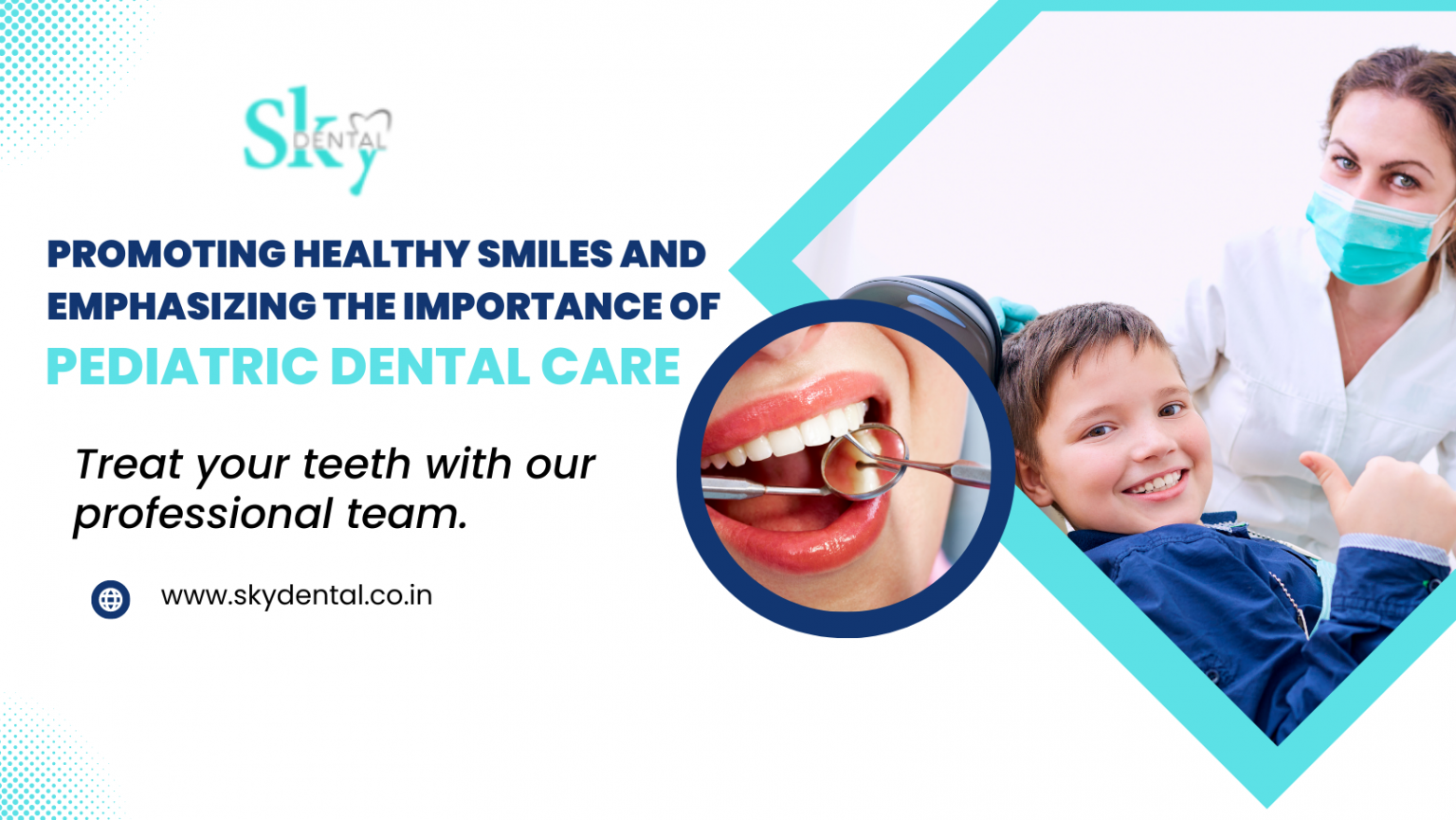 Sky DENTAL

PROMOTING HEALTHY SMILES AND EMPHASIZING THE IMPORTANCE OF PEDIATRIC DENTAL CARE

Treat your teeth with our professional team.

www.skydental.co.in